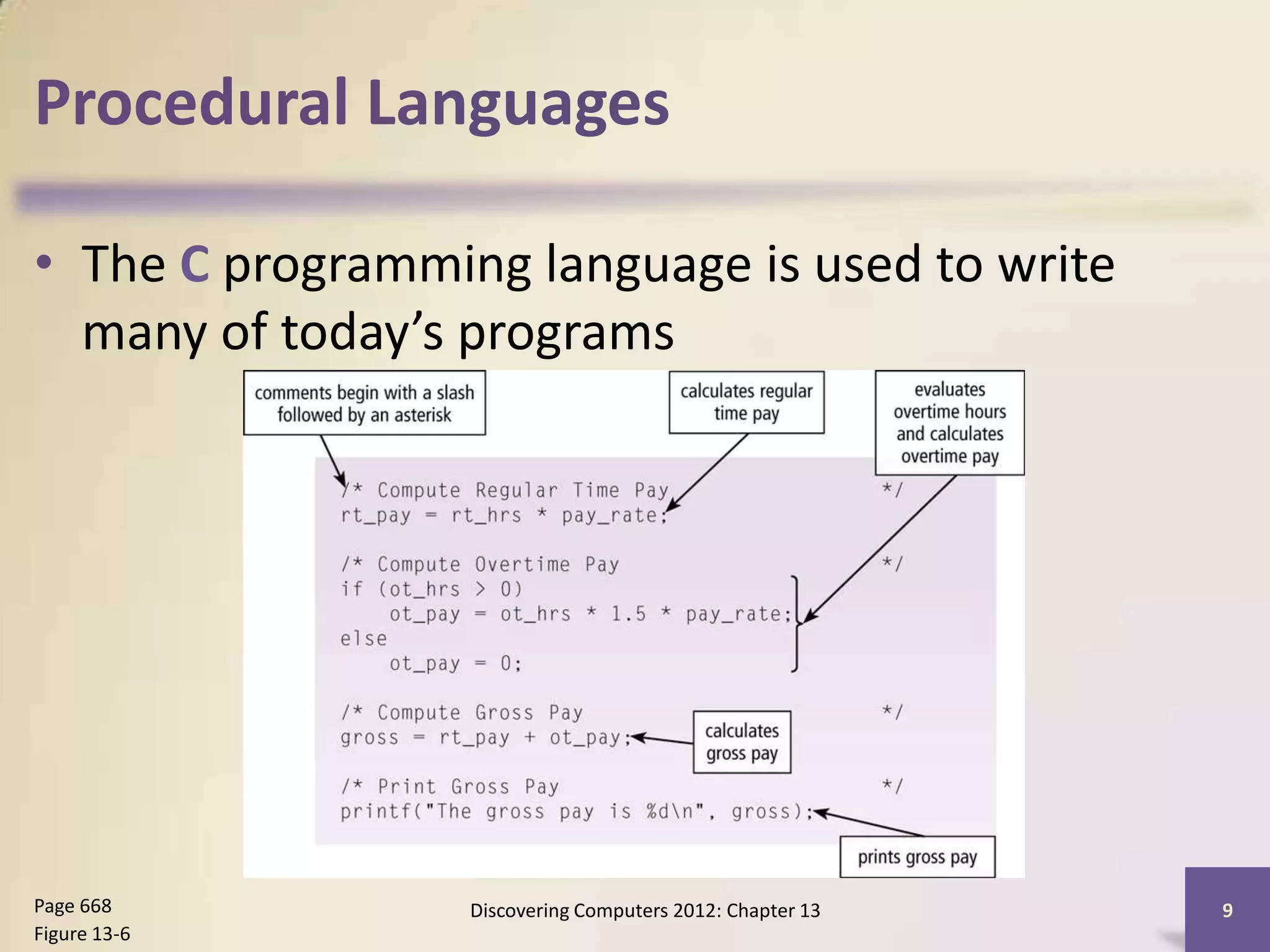 Procedural Languages

• The C programming language is used to write many of today's programs

comments begin with a slash followed by an asterisk

calculates regular time pay

evaluates overtime hours and calculates overtime pay

/* Compute Regular Time Pay */
rt_pay = rt_hrs * pay_rate;

/* Compute Overtime Pay */
if (ot_hrs > 0)
    ot_pay = ot_hrs * 1.5 * pay_rate;
else
    ot_pay = 0;

/* Compute Gross Pay */
gross = rt_pay + ot_pay;

calculates gross pay

/* Print Gross Pay */
printf("The gross pay is %d\n", gross);

prints gross pay

Page 668
Figure 13-6

Discovering Computers 2012: Chapter 13

9